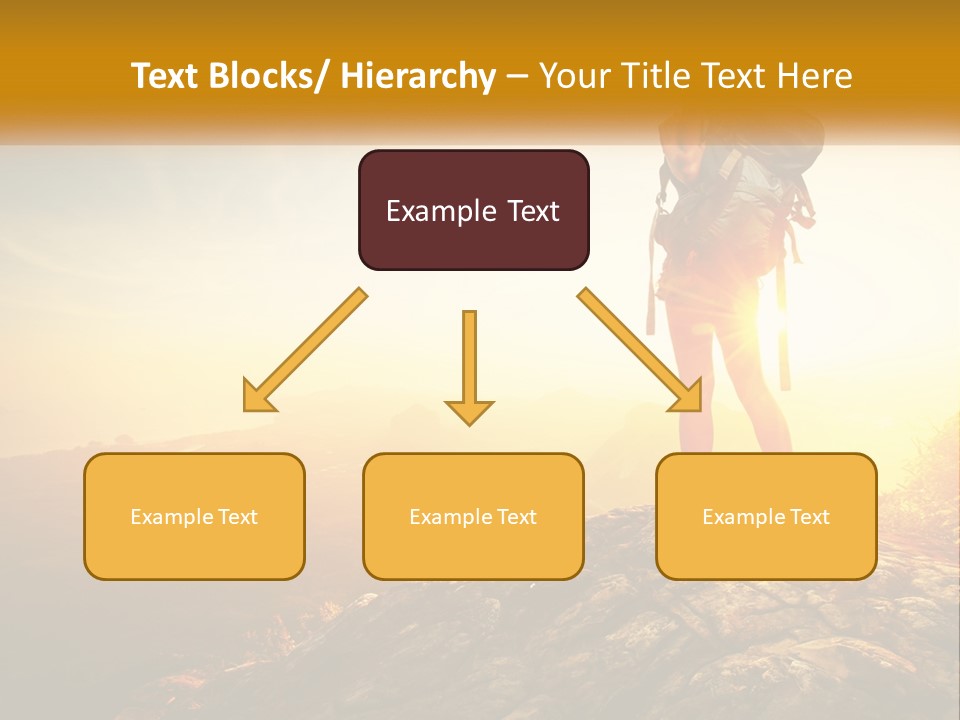 Text Blocks/ Hierarchy – Your Title Text Here

Example Text

Example Text

Example Text

Example Text